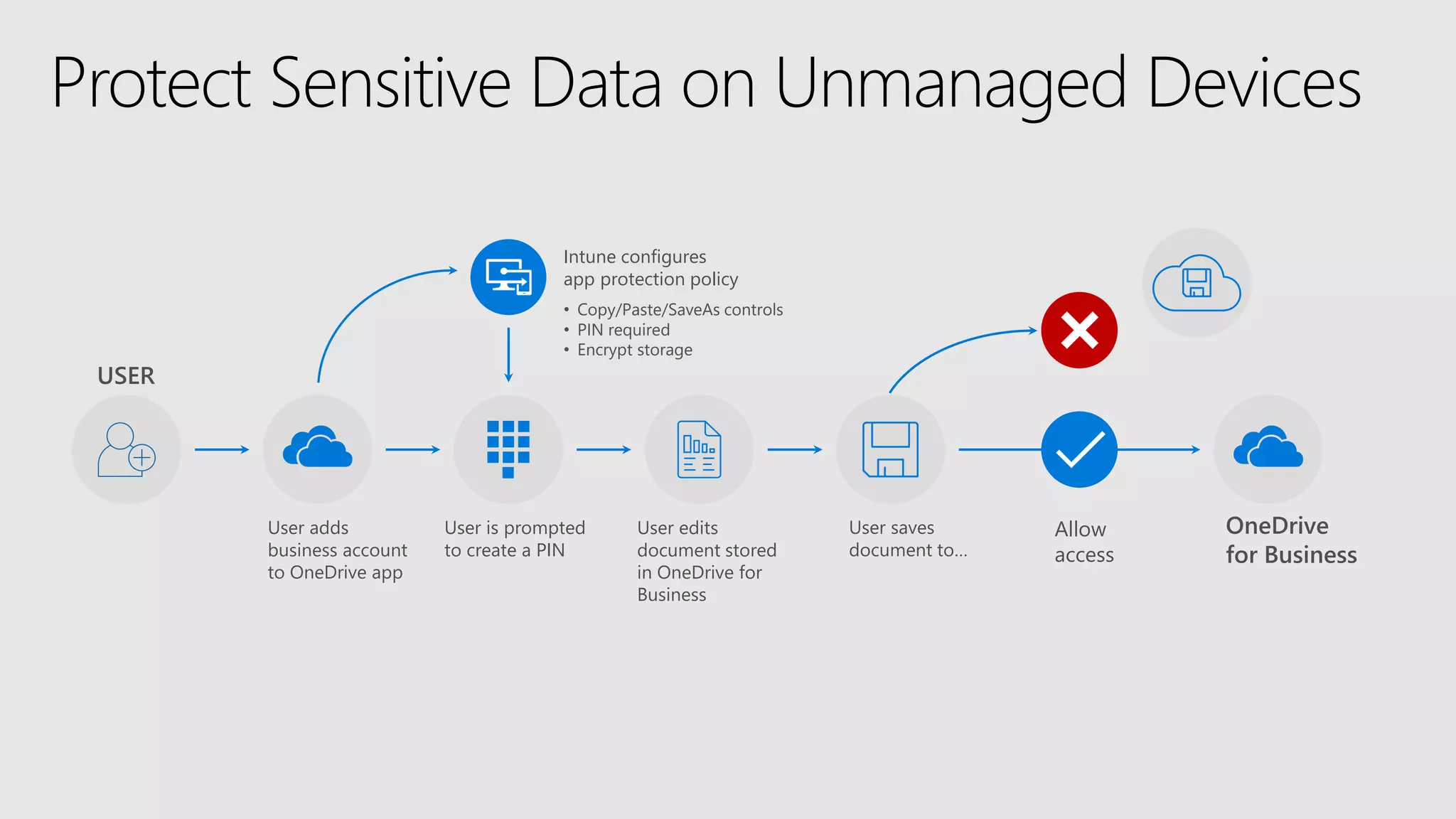 Protect Sensitive Data on Unmanaged Devices

Intune configures app protection policy

• Copy/Paste/SaveAs controls
• PIN required
• Encrypt storage

USER

User adds business account to OneDrive app

User is prompted to create a PIN

User edits document stored in OneDrive for Business

User saves document to...

Allow access

OneDrive for Business